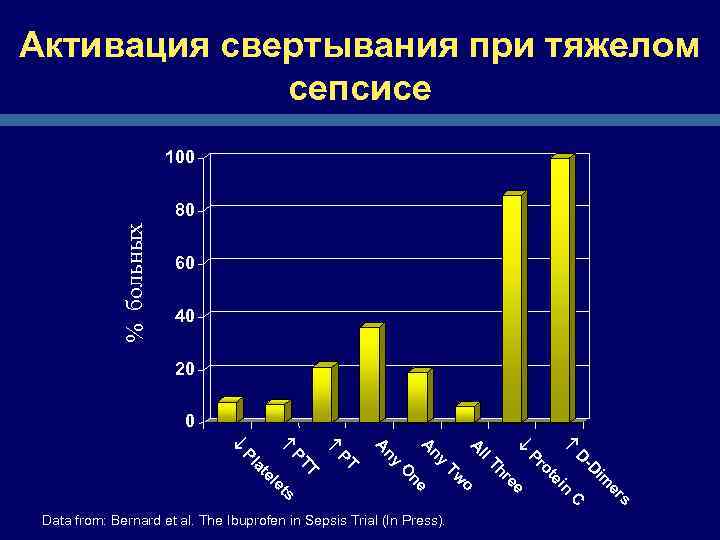 Активация свертывания при тяжелом сепсисе

% больных

100
80
60
40
20
0

↓ Platelets
↑ PTT
↑ PT
Any One
Any Two
All Three
↓ Protein C
↑ D-Dimers

Data from: Bernard et al. The Ibuprofen in Sepsis Trial (In Press).